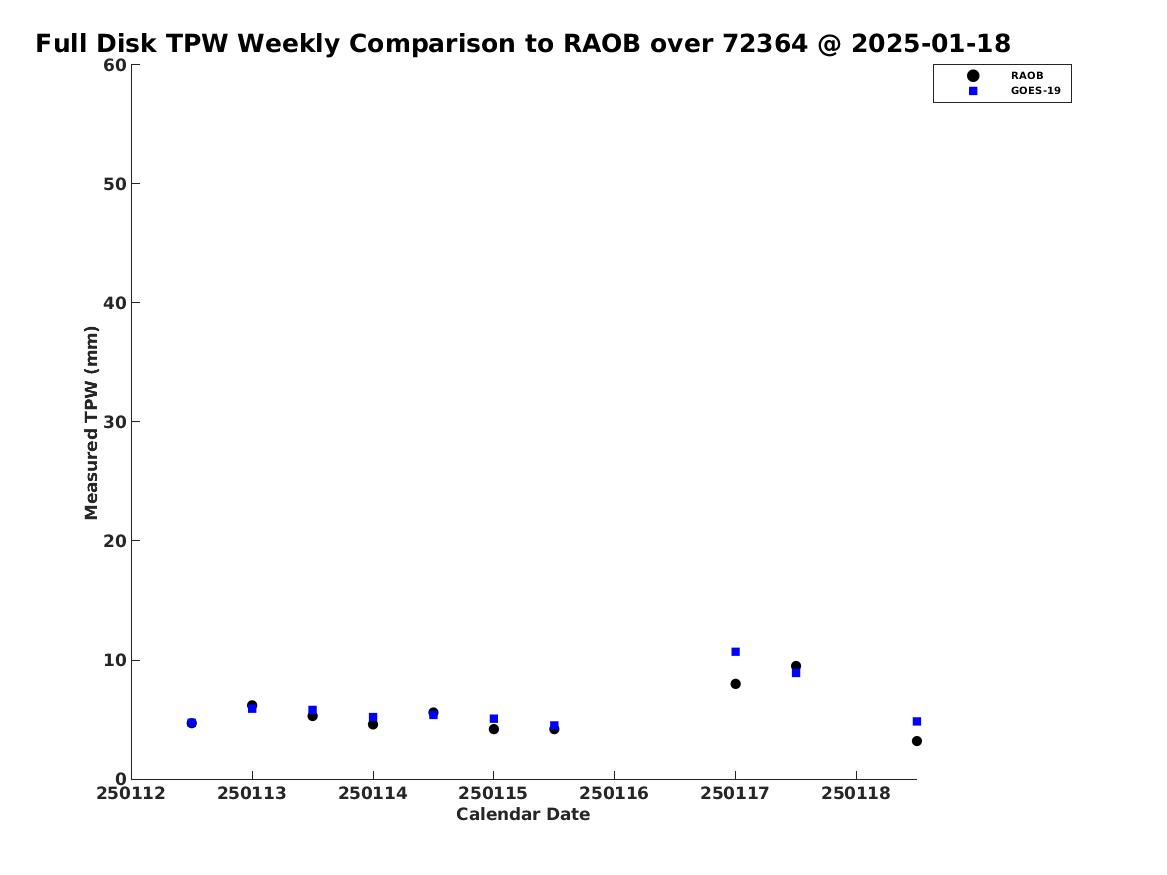 Full Disk TPW Weekly Comparison to RAOB over 72364 @ 2025-01-18

RAOB
GOES-19

Measured TPW (mm)

60
50
40
30
20
10
0

250112 250113 250114 250115 250116 250117 250118

Calendar Date